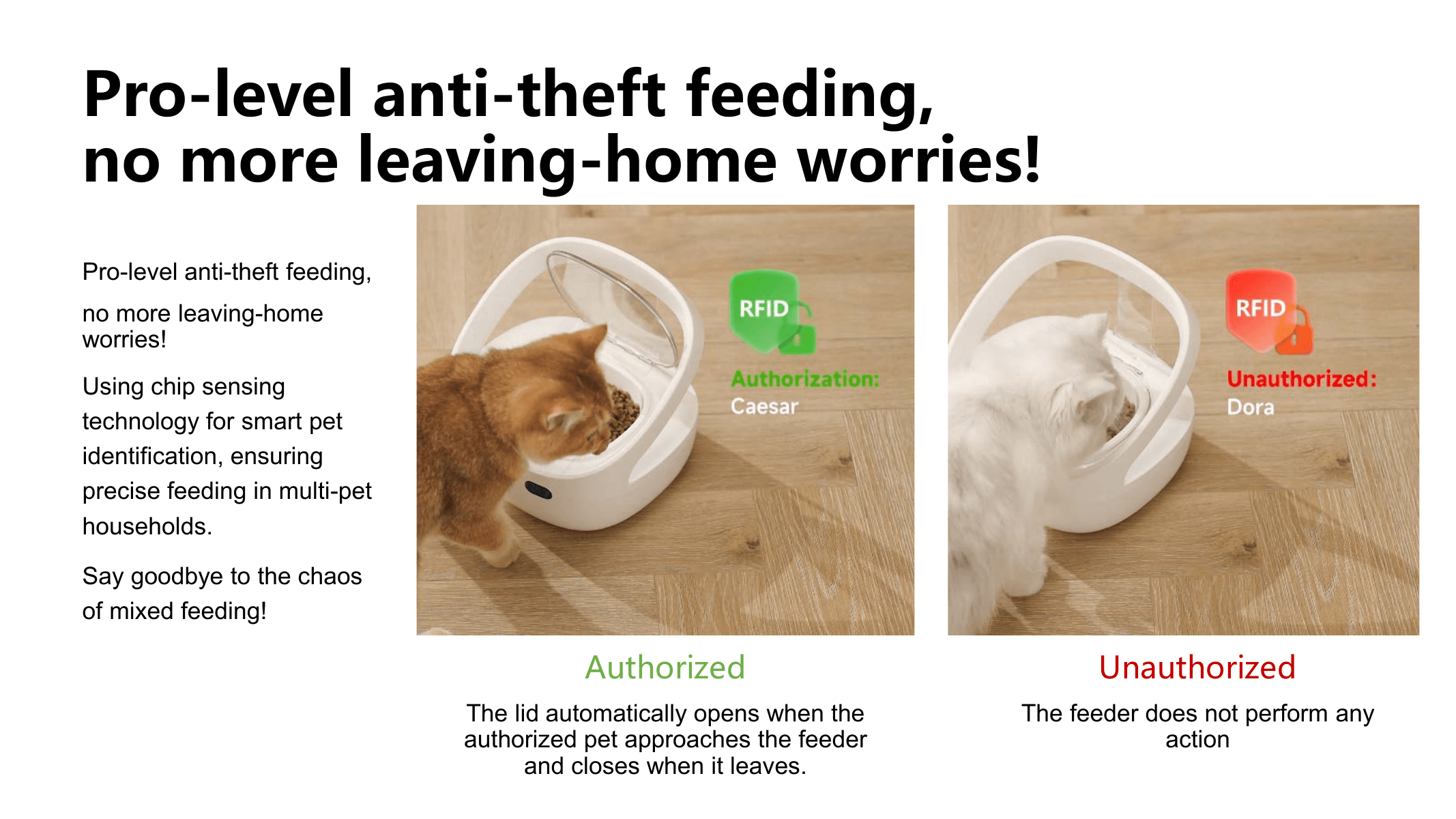 Pro-level anti-theft feeding,
no more leaving-home worries!

Pro-level anti-theft feeding,

no more leaving-home worries!

Using chip sensing technology for smart pet identification, ensuring precise feeding in multi-pet households.

Say goodbye to the chaos of mixed feeding!

RFID

Authorization:
Caesar

Authorized

The lid automatically opens when the authorized pet approaches the feeder and closes when it leaves.

RFID

Unauthorized:
Dora

Unauthorized

The feeder does not perform any action